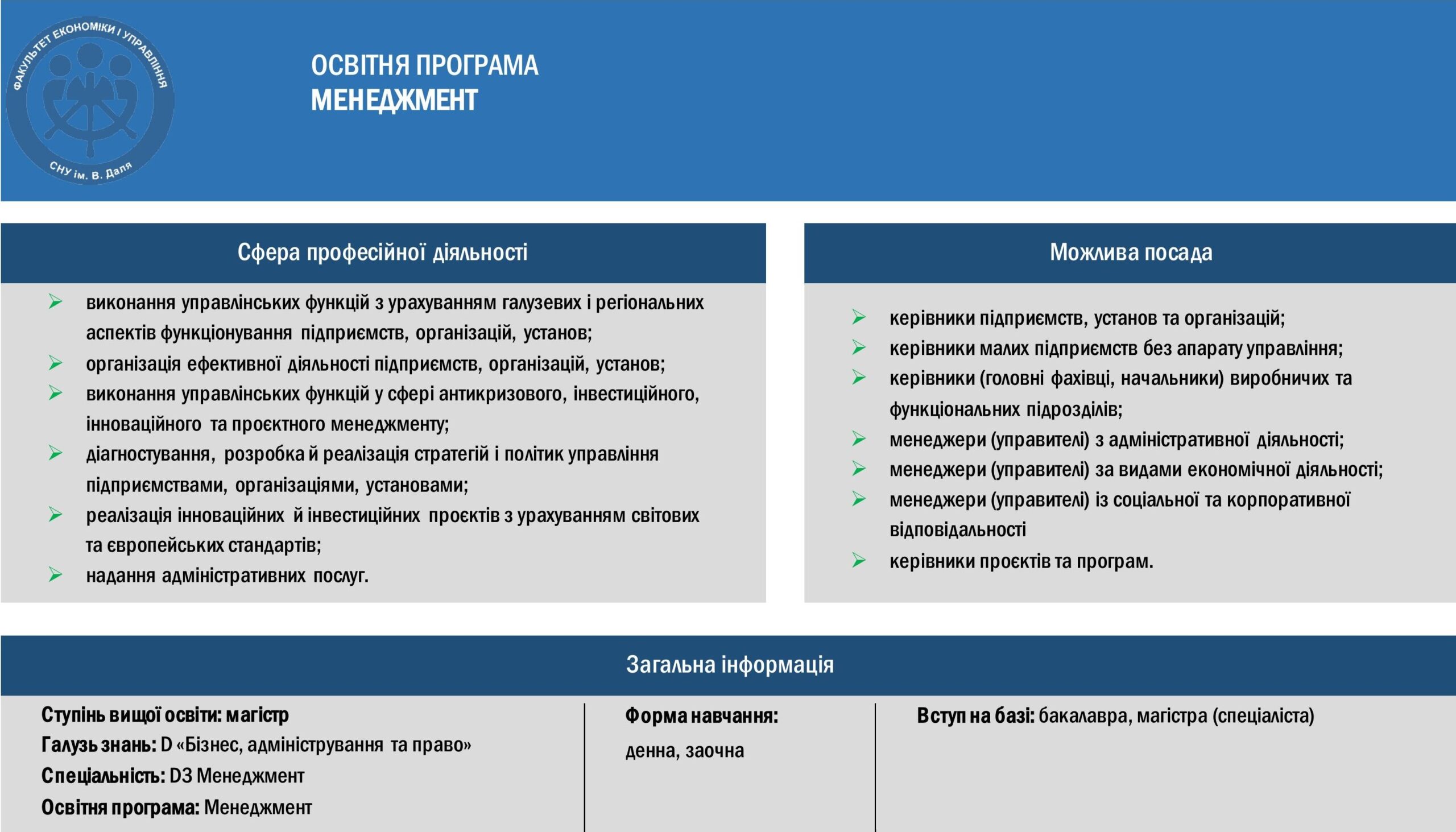 ФАКУЛЬТЕТ ЕКОНОМІКИ І УПРАВЛІННЯ
СНУ ім. В. Даля

ОСВІТНЯ ПРОГРАМА
МЕНЕДЖМЕНТ

Сфера професійної діяльності

➢ виконання управлінських функцій з урахуванням галузевих і регіональних аспектів функціонування підприємств, організацій, установ;
➢ організація ефективної діяльності підприємств, організацій, установ;
➢ виконання управлінських функцій у сфері антикризового, інвестиційного, інноваційного та проєктного менеджменту;
➢ діагностування, розробка й реалізація стратегій і політик управління підприємствами, організаціями, установами;
➢ реалізація інноваційних й інвестиційних проєктів з урахуванням світових та європейських стандартів;
➢ надання адміністративних послуг.

Можлива посада

➢ керівники підприємств, установ та організацій;
➢ керівники малих підприємств без апарату управління;
➢ керівники (головні фахівці, начальники) виробничих та функціональних підрозділів;
➢ менеджери (управителі) з адміністративної діяльності;
➢ менеджери (управителі) за видами економічної діяльності;
➢ менеджери (управителі) із соціальної та корпоративної відповідальності
➢ керівники проєктів та програм.

Загальна інформація

Ступінь вищої освіти: магістр
Галузь знань: D «Бізнес, адміністрування та право»
Спеціальність: D3 Менеджмент
Освітня програма: Менеджмент

Форма навчання:
денна, заочна

Вступ на базі: бакалавра, магістра (спеціаліста)